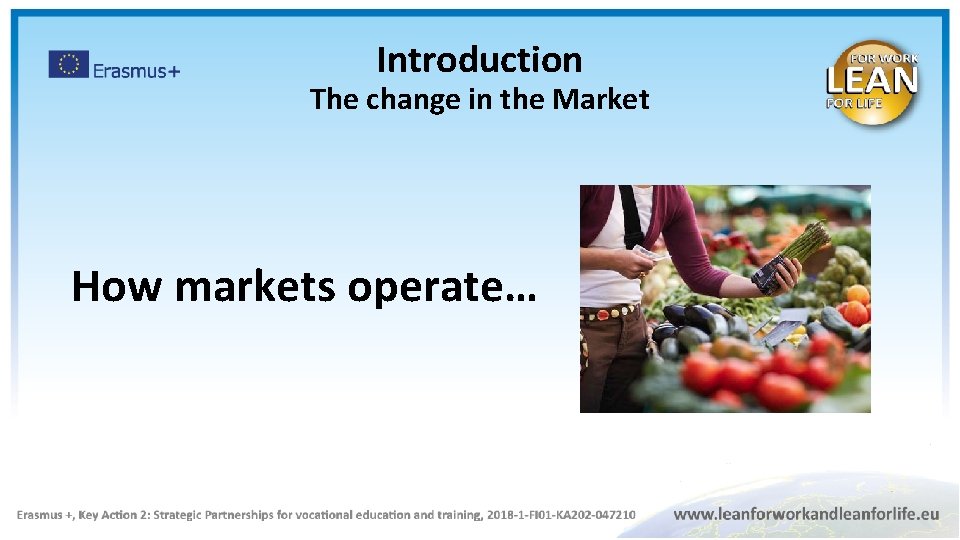 Erasmus+

Introduction
The change in the Market

FOR WORK
LEAN
FOR LIFE

How markets operate…

Erasmus +, Key Action 2: Strategic Partnerships for vocational education and training, 2018-1-FI01-KA202-047210

www.leanforworkandleanforlife.eu